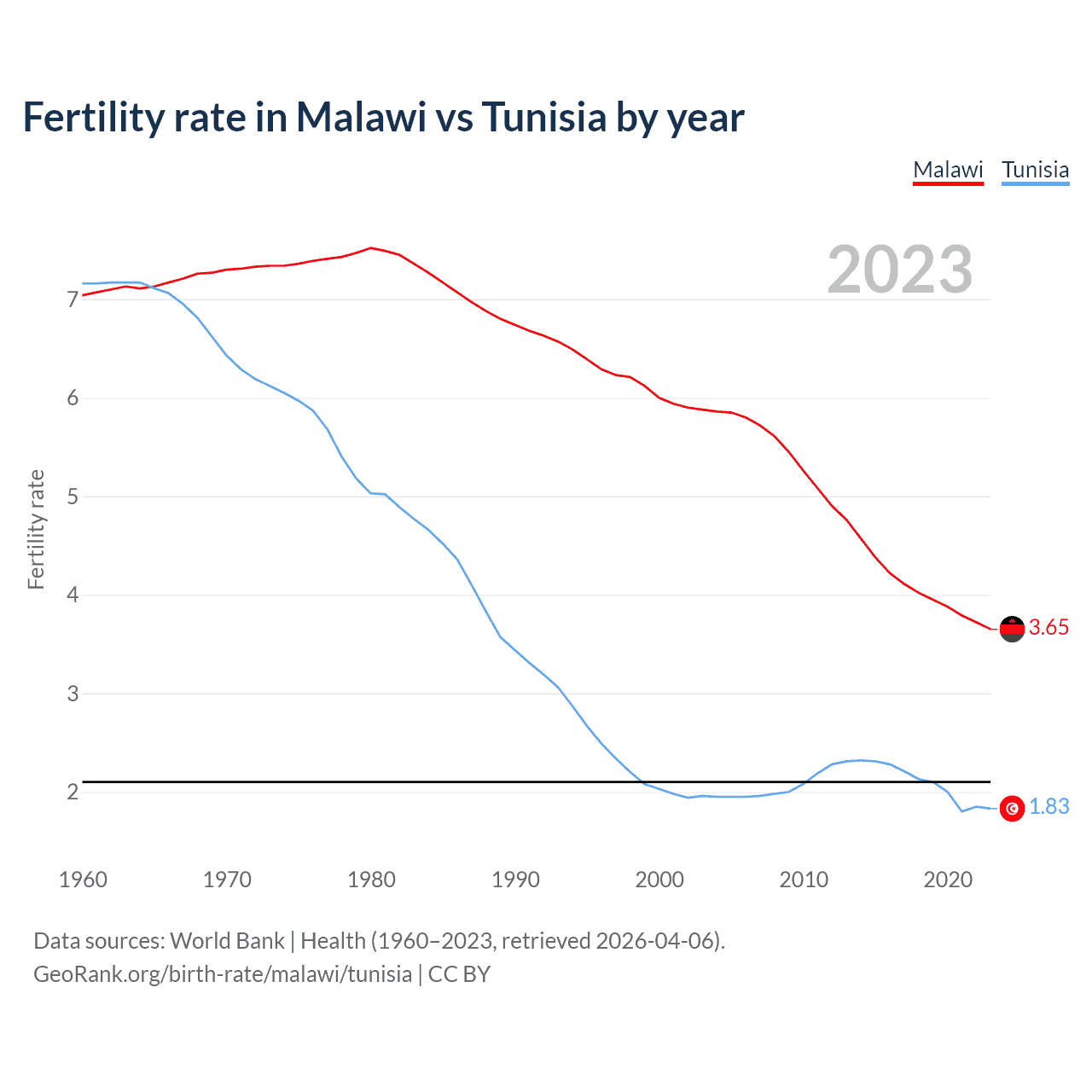 Fertility rate in Malawi vs Tunisia by year

Malawi Tunisia

2023

Fertility rate

7
6
5
4
3
2

3.65
1.83

1960 1970 1980 1990 2000 2010 2020

Data sources: World Bank | Health (1960–2023, retrieved 2026-04-06).
GeoRank.org/birth-rate/malawi/tunisia | CC BY